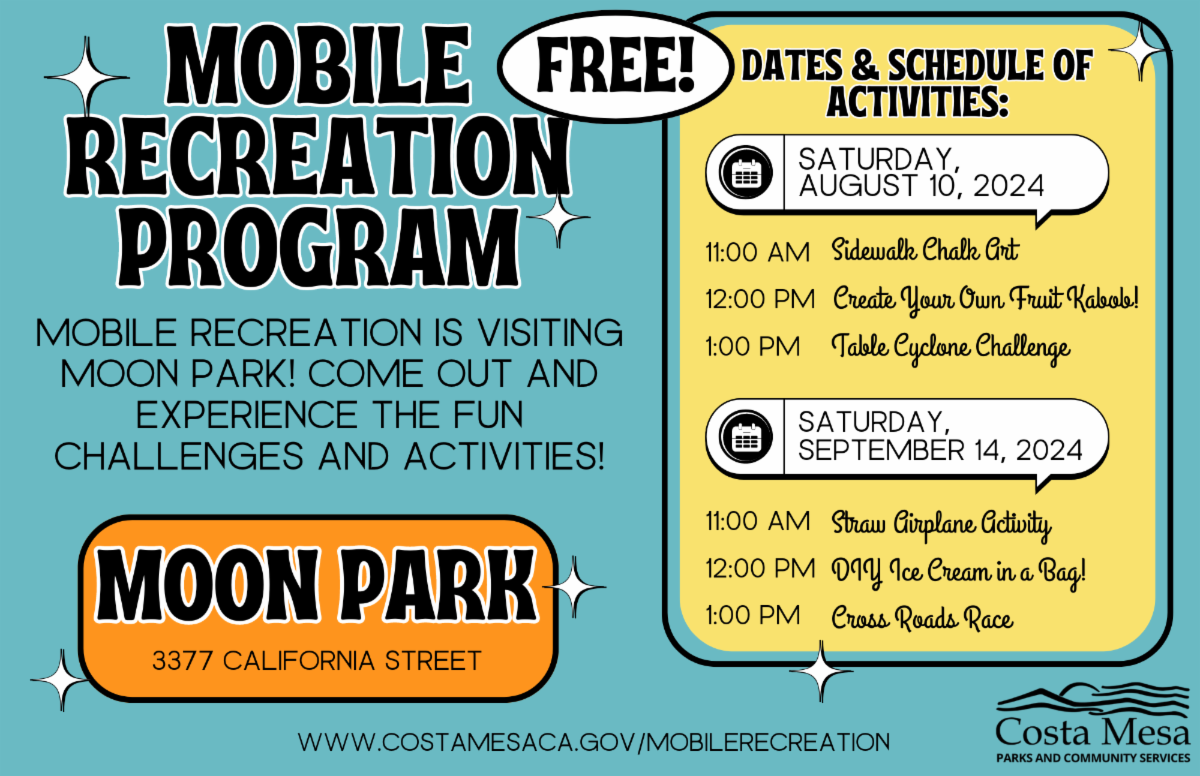 MOBILE RECREATION PROGRAM

FREE!

MOBILE RECREATION IS VISITING MOON PARK! COME OUT AND EXPERIENCE THE FUN CHALLENGES AND ACTIVITIES!

MOON PARK

3377 CALIFORNIA STREET

DATES & SCHEDULE OF ACTIVITIES:

SATURDAY, AUGUST 10, 2024

11:00 AM Sidewalk Chalk Art
12:00 PM Create Your Own Fruit Kabob!
1:00 PM Table Cyclone Challenge

SATURDAY, SEPTEMBER 14, 2024

11:00 AM Straw Airplane Activity
12:00 PM DIY Ice Cream in a Bag!
1:00 PM Cross Roads Race

WWW.COSTAMESACA.GOV/MOBILERECREATION

Costa Mesa
PARKS AND COMMUNITY SERVICES